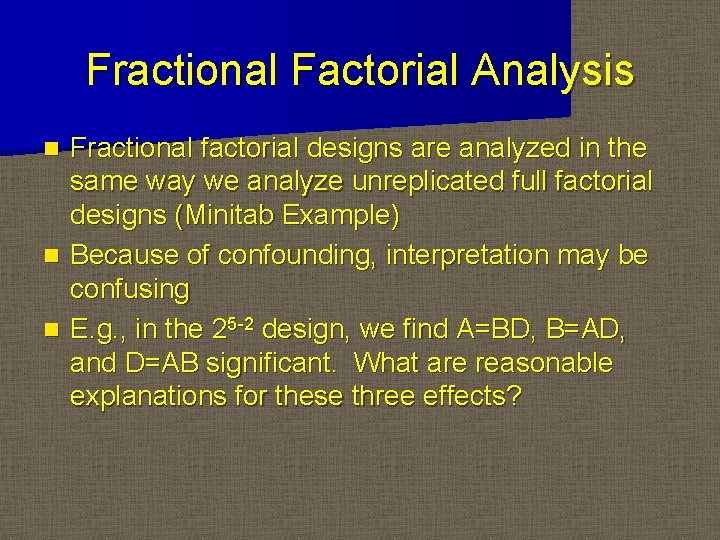 Fractional Factorial Analysis

- Fractional factorial designs are analyzed in the same way we analyze unreplicated full factorial designs (Minitab Example)
- Because of confounding, interpretation may be confusing
- E.g., in the $2^{5-2}$ design, we find A=BD, B=AD, and D=AB significant. What are reasonable explanations for these three effects?